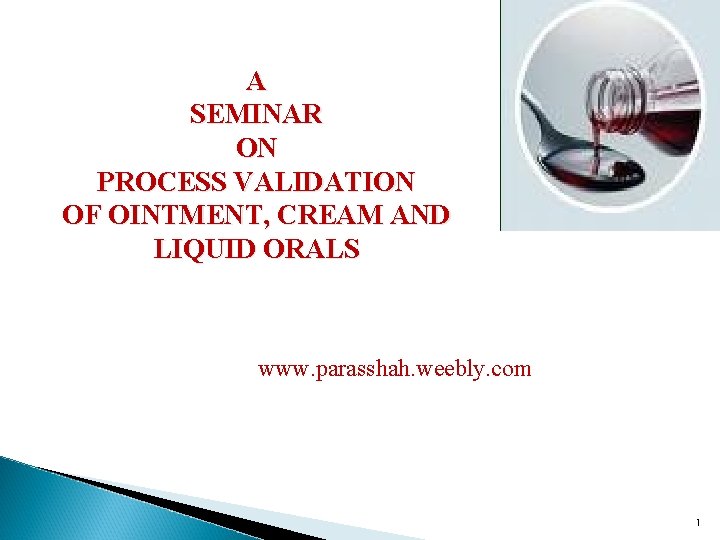 A
SEMINAR
ON
PROCESS VALIDATION
OF OINTMENT, CREAM AND
LIQUID ORALS

www.parasshah.weebly.com

1